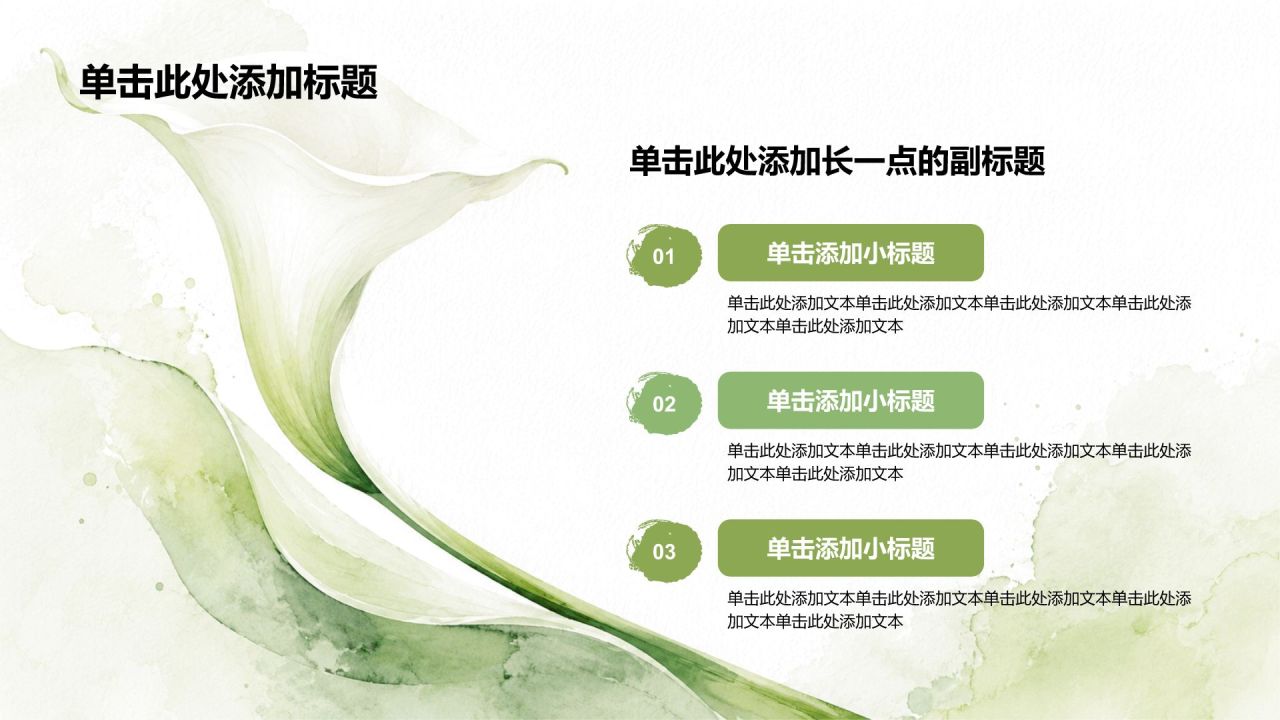 单击此处添加标题

单击此处添加长一点的副标题

01

单击添加小标题

单击此处添加文本单击此处添加文本单击此处添加文本单击此处添加文本单击此处添加文本

02

单击添加小标题

单击此处添加文本单击此处添加文本单击此处添加文本单击此处添加文本单击此处添加文本

03

单击添加小标题

单击此处添加文本单击此处添加文本单击此处添加文本单击此处添加文本单击此处添加文本